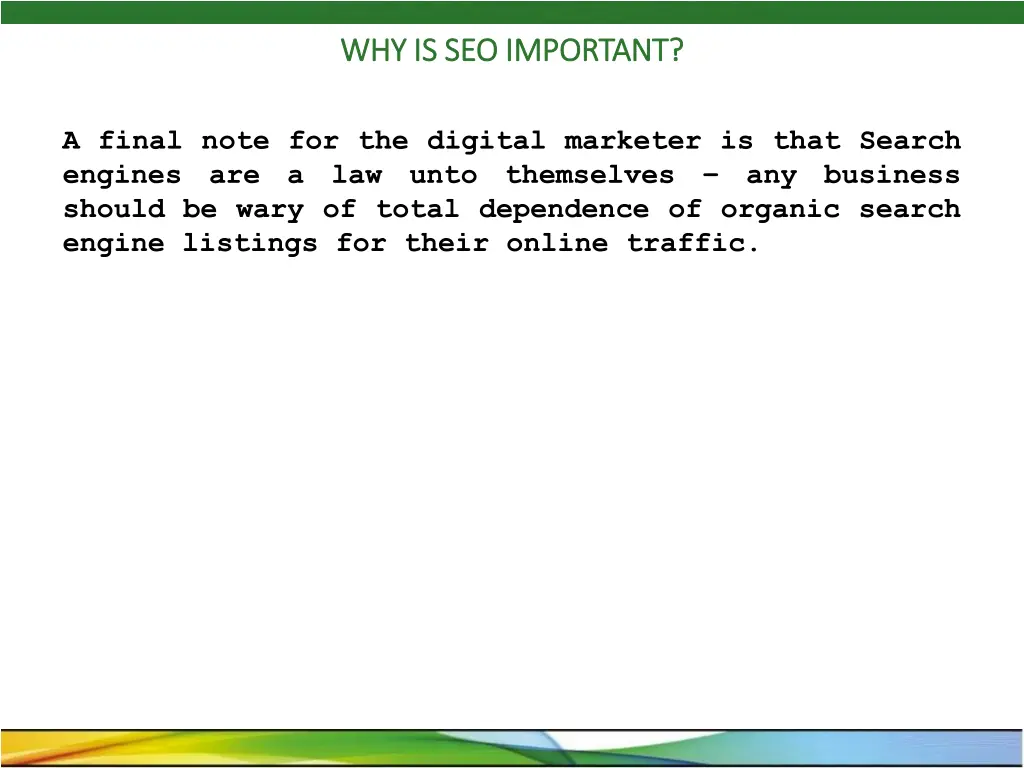 WHY IS SEO IMPORTANT?

A final note for the digital marketer is that Search engines are a law unto themselves – any business should be wary of total dependence of organic search engine listings for their online traffic.